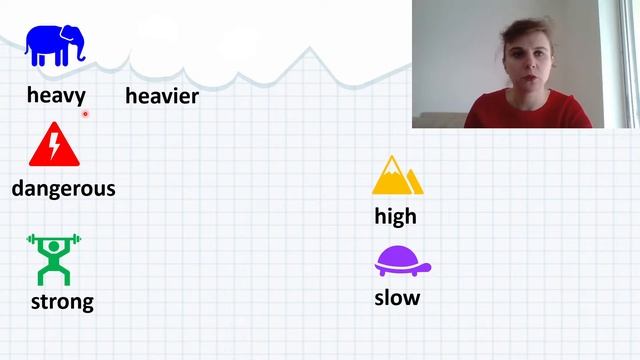 heavy heavier

dangerous

strong

high

slow